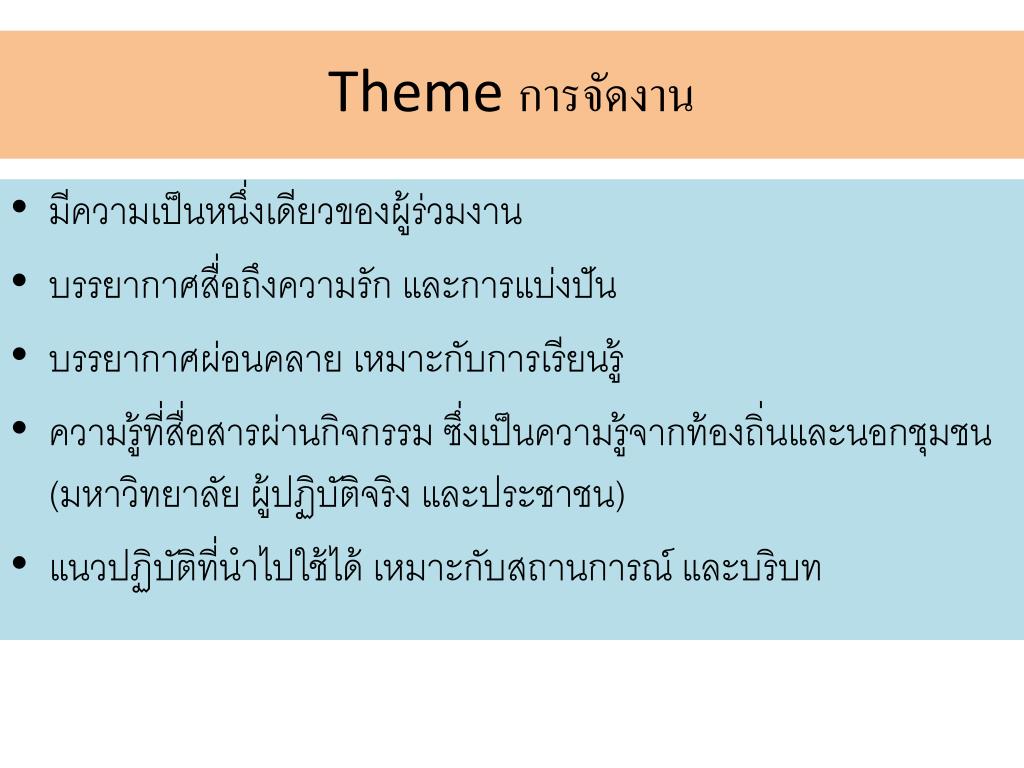 Theme การจัดงาน

• มีความเป็นหนึ่งเดียวของผู้ร่วมงาน
• บรรยากาศสื่อถึงความรัก และการแบ่งปัน
• บรรยากาศผ่อนคลาย เหมาะกับการเรียนรู้
• ความรู้ที่สื่อสารผ่านกิจกรรม ซึ่งเป็นความรู้จากท้องถิ่นและนอกชุมชน (มหาวิทยาลัย ผู้ปฏิบัติจริง และประชาชน)
• แนวปฏิบัติที่นำไปใช้ได้ เหมาะกับสถานการณ์ และบริบท